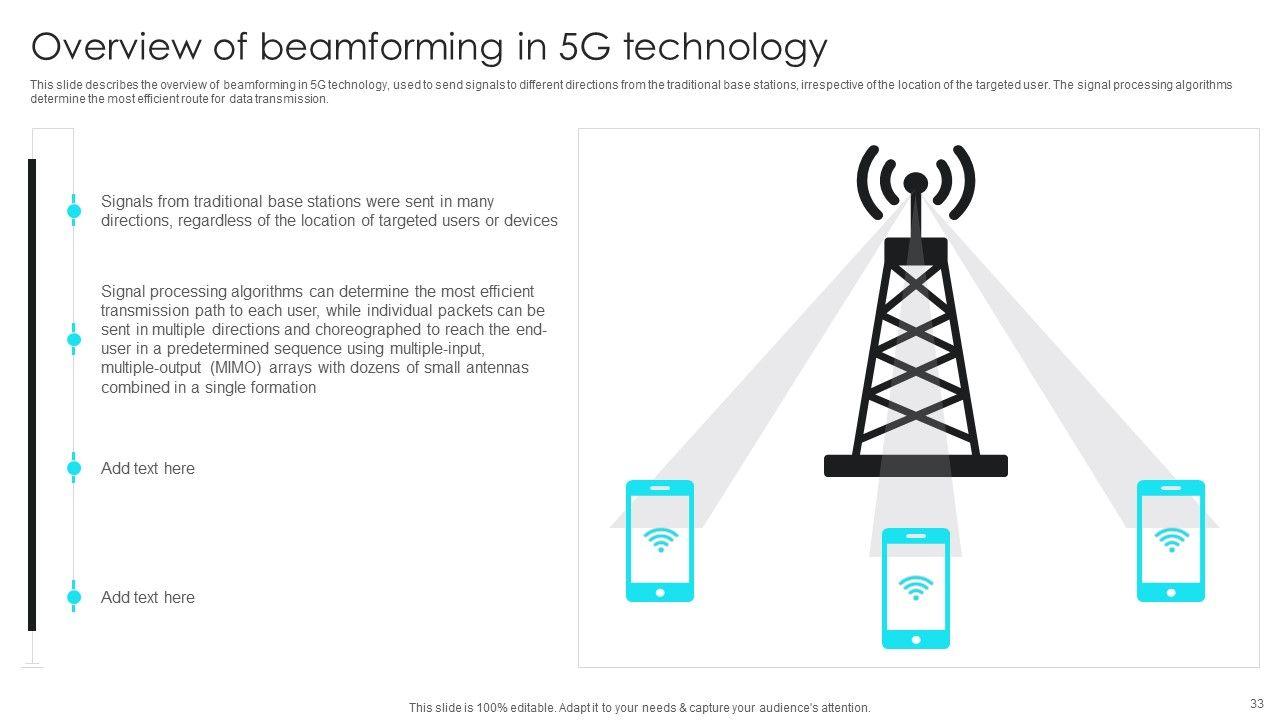 Overview of beamforming in 5G technology

This slide describes the overview of beamforming in 5G technology, used to send signals to different directions from the traditional base stations, irrespective of the location of the targeted user. The signal processing algorithms determine the most efficient route for data transmission.

Signals from traditional base stations were sent in many directions, regardless of the location of targeted users or devices

Signal processing algorithms can determine the most efficient transmission path to each user, while individual packets can be sent in multiple directions and choreographed to reach the end-user in a predetermined sequence using multiple-input, multiple-output (MIMO) arrays with dozens of small antennas combined in a single formation

Add text here

Add text here

This slide is 100% editable. Adapt it to your needs & capture your audience's attention.

33